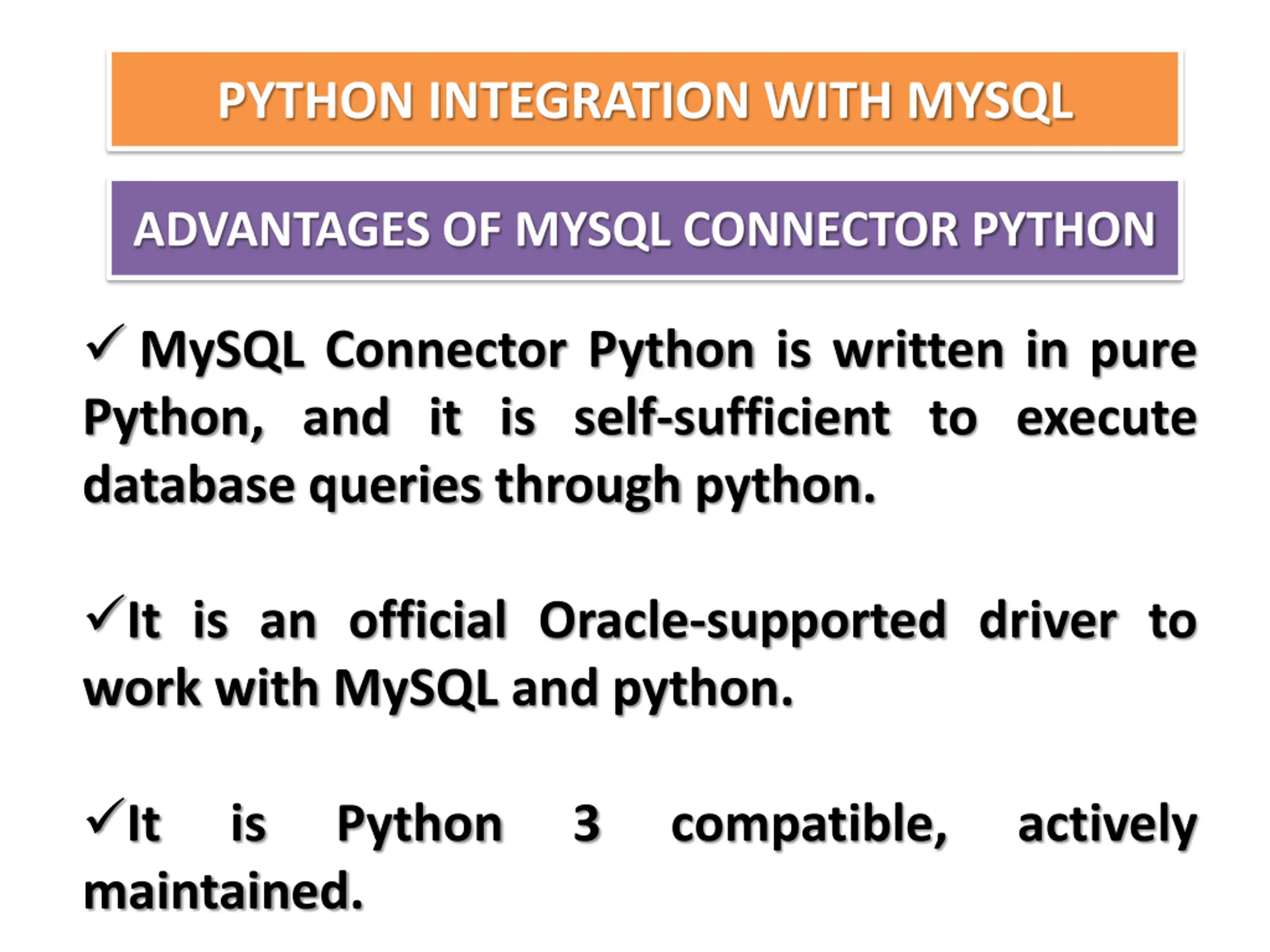 PYTHON INTEGRATION WITH MYSQL

ADVANTAGES OF MYSQL CONNECTOR PYTHON

✓ MySQL Connector Python is written in pure Python, and it is self-sufficient to execute database queries through python.

✓It is an official Oracle-supported driver to work with MySQL and python.

✓It is Python 3 compatible, actively maintained.